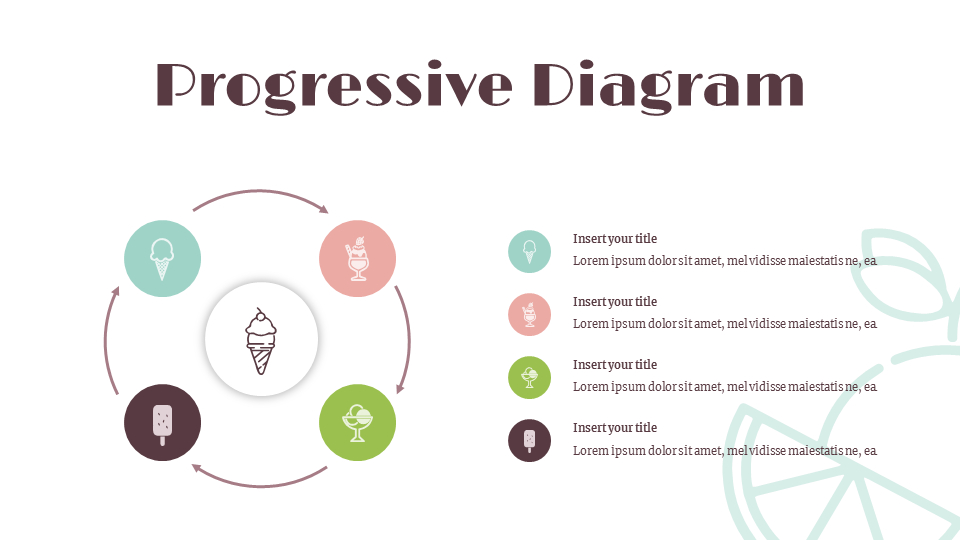 Progressive Diagram

Insert your title
Lorem ipsum dolor sit amet, mel vidisse maiestatis ne, ea

Insert your title
Lorem ipsum dolor sit amet, mel vidisse maiestatis ne, ea

Insert your title
Lorem ipsum dolor sit amet, mel vidisse maiestatis ne, ea

Insert your title
Lorem ipsum dolor sit amet, mel vidisse maiestatis ne, ea